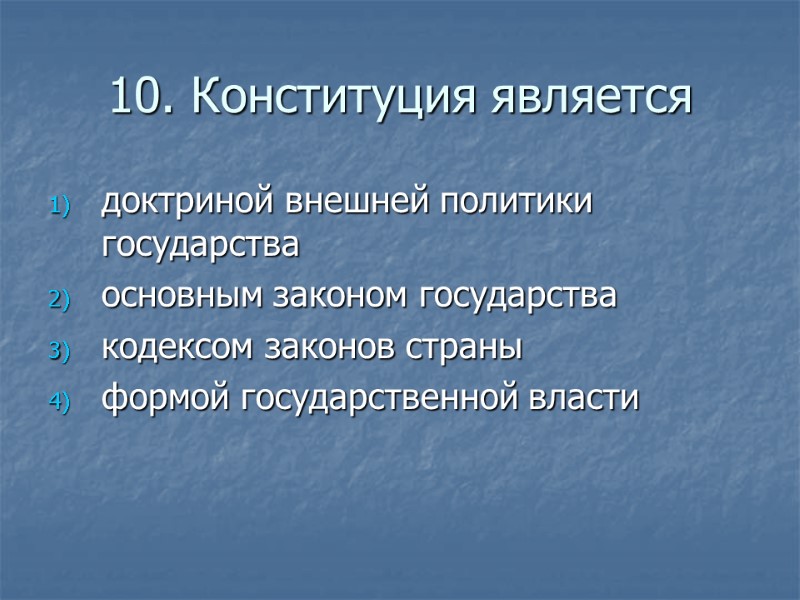 10. Конституция является

1) доктриной внешней политики государства
2) основным законом государства
3) кодексом законов страны
4) формой государственной власти